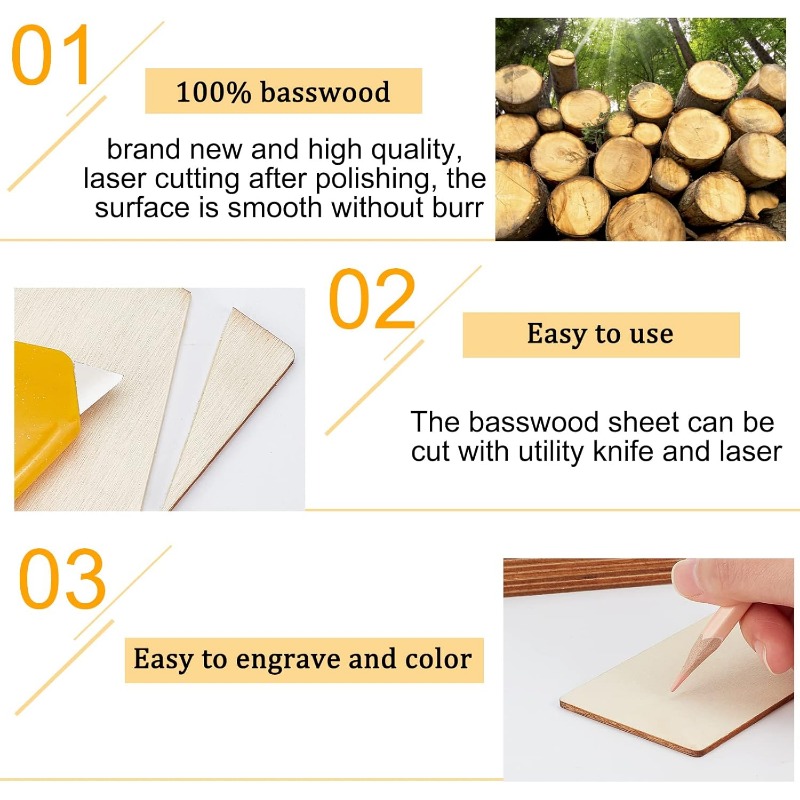 01

100% basswood

brand new and high quality, laser cutting after polishing, the surface is smooth without burr

02

Easy to use

The basswood sheet can be cut with utility knife and laser

03

Easy to engrave and color